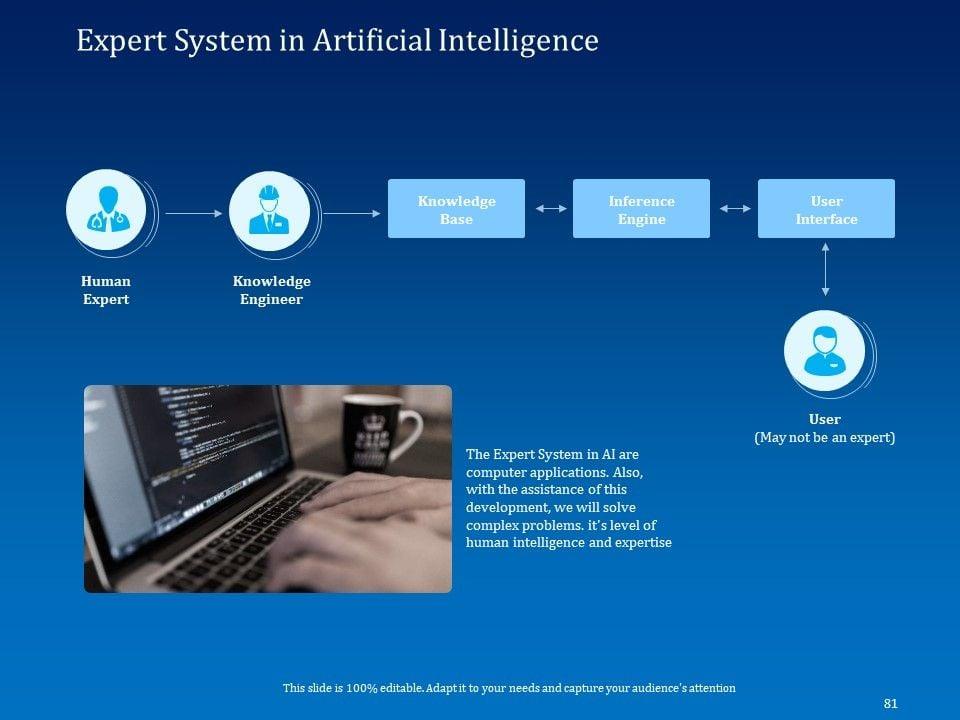 Expert System in Artificial Intelligence

Human Expert

Knowledge Engineer

Knowledge Base

Inference Engine

User Interface

User
(May not be an expert)

The Expert System in AI are computer applications. Also, with the assistance of this development, we will solve complex problems. it's level of human intelligence and expertise

This slide is 100% editable. Adapt it to your needs and capture your audience's attention

81